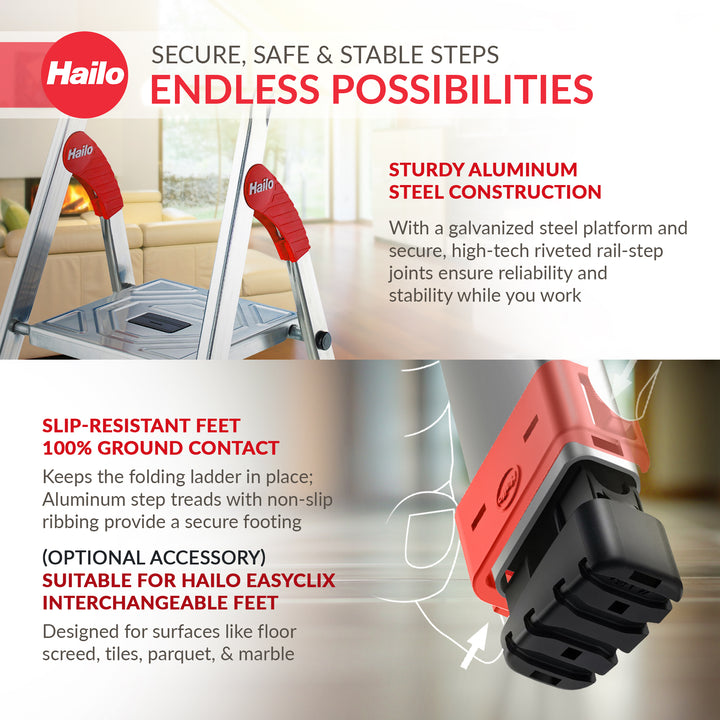 Hailo

SECURE, SAFE & STABLE STEPS
ENDLESS POSSIBILITIES

Hailo

Hailo

STURDY ALUMINUM STEEL CONSTRUCTION

With a galvanized steel platform and secure, high-tech riveted rail-step joints ensure reliability and stability while you work

SLIP-RESISTANT FEET
100% GROUND CONTACT

Keeps the folding ladder in place; Aluminum step treads with non-slip ribbing provide a secure footing

(OPTIONAL ACCESSORY)
SUITABLE FOR HAILO EASYCLIX INTERCHANGEABLE FEET

Designed for surfaces like floor screed, tiles, parquet, & marble